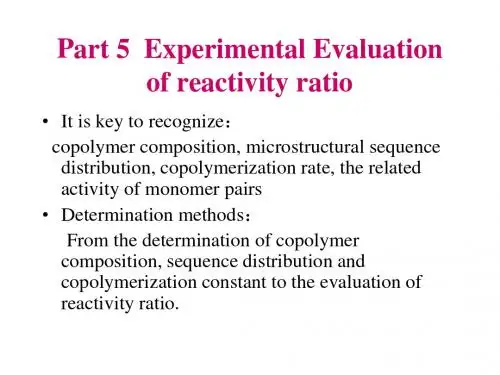 Part 5 Experimental Evaluation of reactivity ratio

• It is key to recognize：

copolymer composition, microstructural sequence distribution, copolymerization rate, the related activity of monomer pairs

• Determination methods：

From the determination of copolymer composition, sequence distribution and copolymerization constant to the evaluation of reactivity ratio.